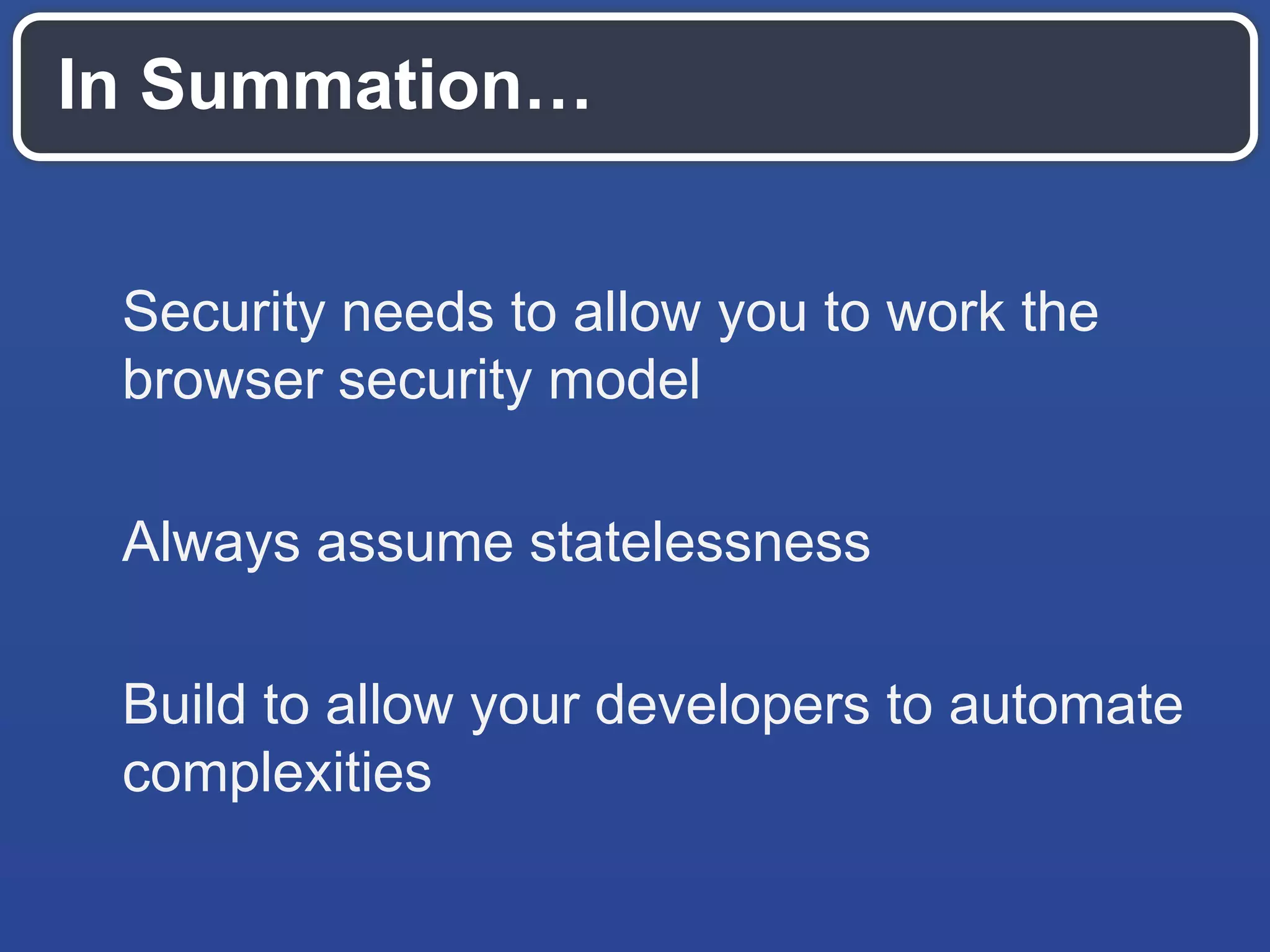 In Summation…

Security needs to allow you to work the browser security model

Always assume statelessness

Build to allow your developers to automate complexities